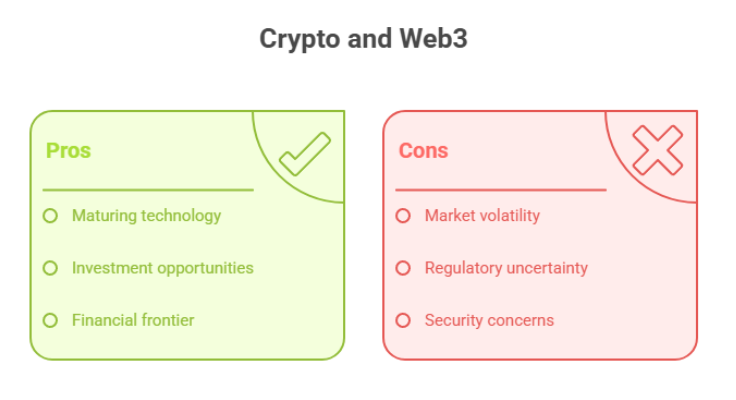 Crypto and Web3

Pros

Maturing technology

Investment opportunities

Financial frontier

Cons

Market volatility

Regulatory uncertainty

Security concerns